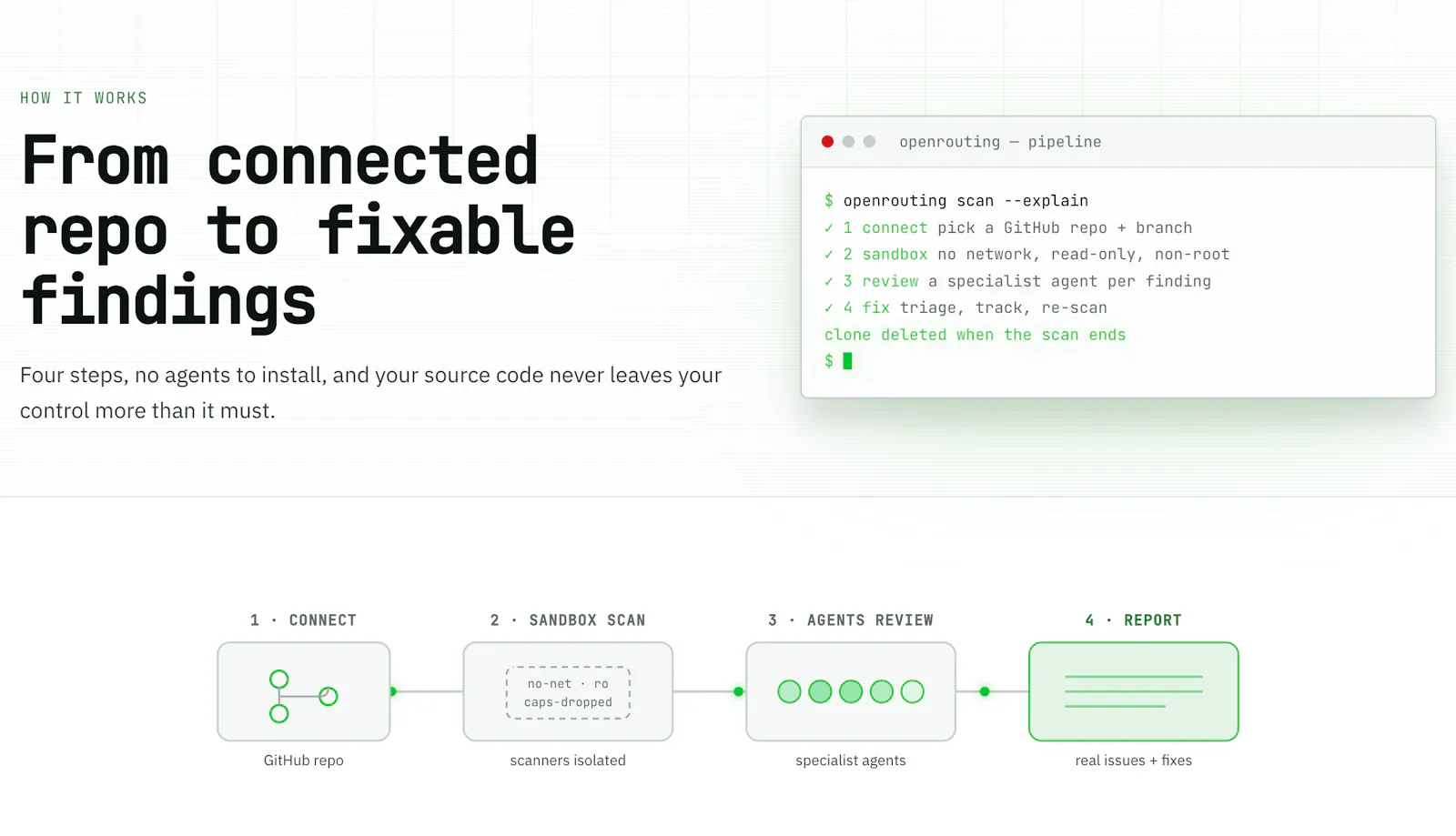 HOW IT WORKS

From connected repo to fixable findings

Four steps, no agents to install, and your source code never leaves your control more than it must.

openrouting — pipeline

$ openrouting scan --explain
✓ 1 connect pick a GitHub repo + branch
✓ 2 sandbox no network, read-only, non-root
✓ 3 review a specialist agent per finding
✓ 4 fix triage, track, re-scan
clone deleted when the scan ends
$

1 · CONNECT

GitHub repo

2 · SANDBOX SCAN

no-net · ro
caps-dropped

scanners isolated

3 · AGENTS REVIEW

specialist agents

4 · REPORT

real issues + fixes